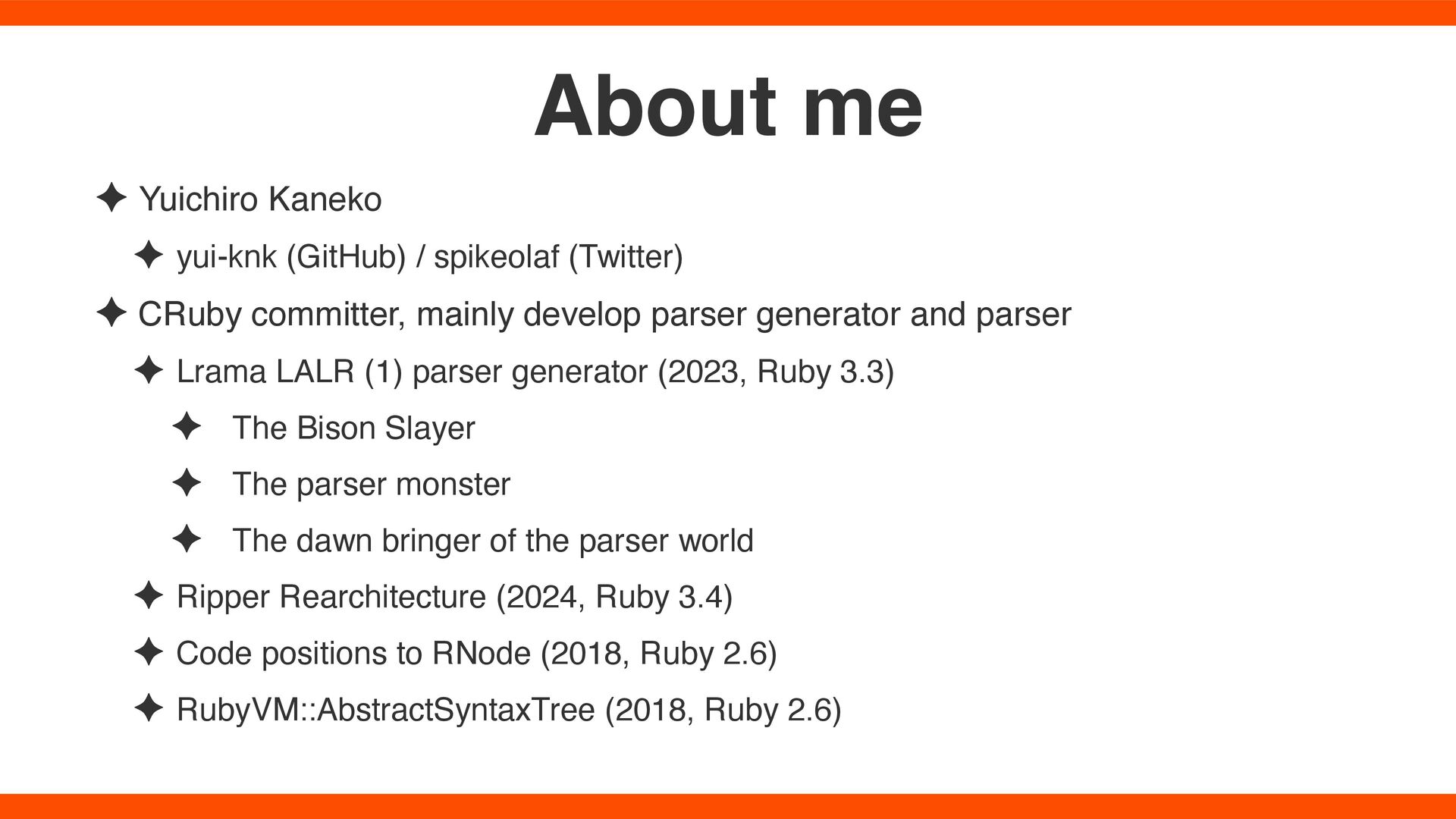 About me

✦ Yuichiro Kaneko

✦ yui-knk (GitHub) / spikeolaf (Twitter)

✦ CRuby committer, mainly develop parser generator and parser

✦ Lrama LALR (1) parser generator (2023, Ruby 3.3)

✦ The Bison Slayer

✦ The parser monster

✦ The dawn bringer of the parser world

✦ Ripper Rearchitecture (2024, Ruby 3.4)

✦ Code positions to RNode (2018, Ruby 2.6)

✦ RubyVM::AbstractSyntaxTree (2018, Ruby 2.6)